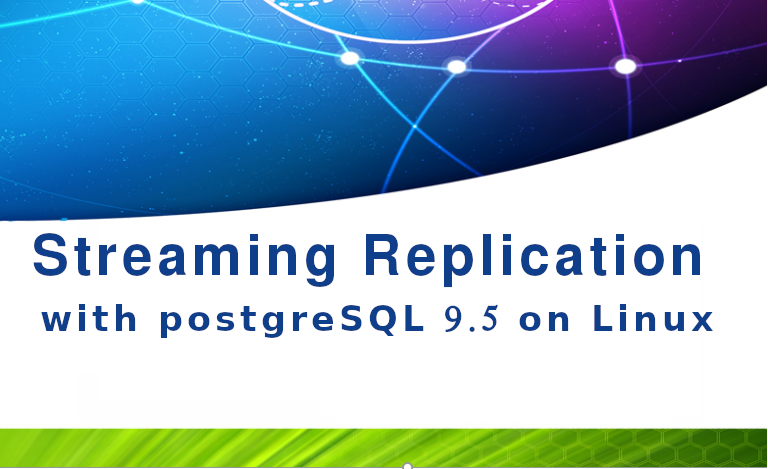 Streaming Replication
with postgreSQL 9.5 on Linux